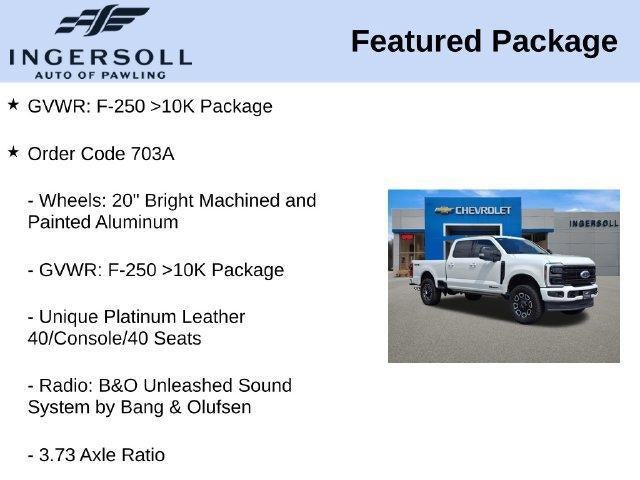 INGERSOLL
AUTO OF PAWLING

Featured Package

★ GVWR: F-250 >10K Package

★ Order Code 703A

- Wheels: 20" Bright Machined and Painted Aluminum

- GVWR: F-250 >10K Package

- Unique Platinum Leather 40/Console/40 Seats

- Radio: B&O Unleashed Sound System by Bang & Olufsen

- 3.73 Axle Ratio

CHEVROLET

INGERSOLL